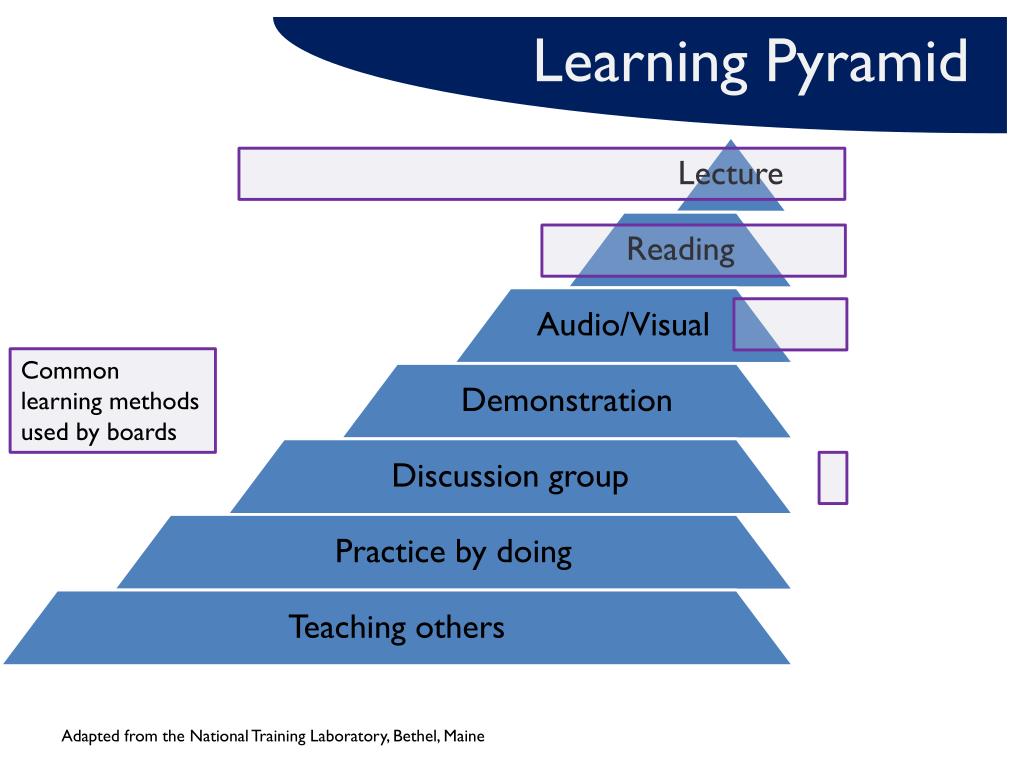 Learning Pyramid

Lecture

Reading

Audio/Visual

Demonstration

Discussion group

Practice by doing

Teaching others

Common learning methods used by boards

Adapted from the National Training Laboratory, Bethel, Maine